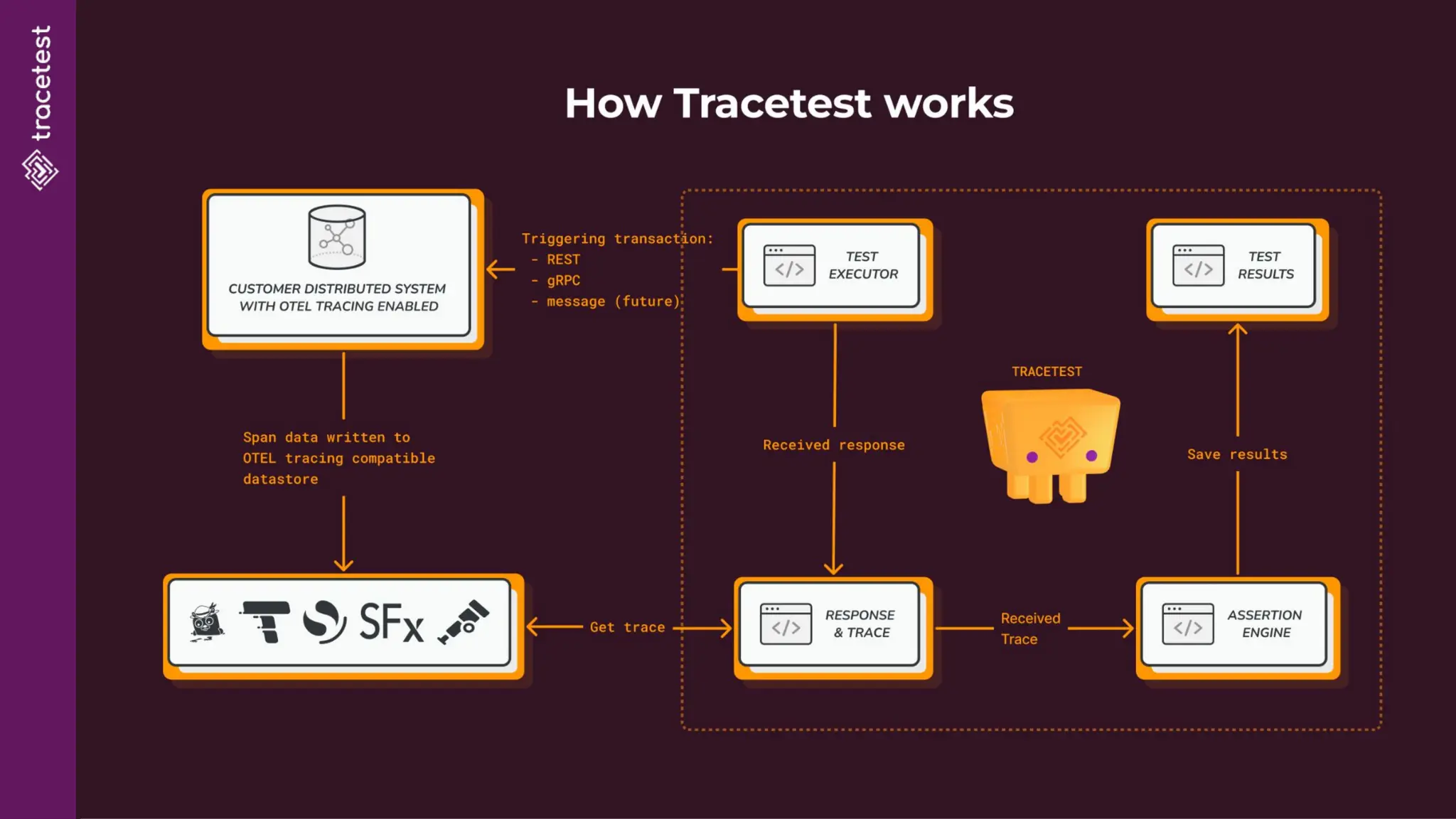 tracetest

How Tracetest works

CUSTOMER DISTRIBUTED SYSTEM WITH OTEL TRACING ENABLED

Triggering transaction:
- REST
- gRPC
- message (future)

TEST EXECUTOR

TEST RESULTS

TRACETEST

Span data written to OTEL tracing compatible datastore

Received response

Save results

SFx

Get trace

RESPONSE & TRACE

Received Trace

ASSERTION ENGINE